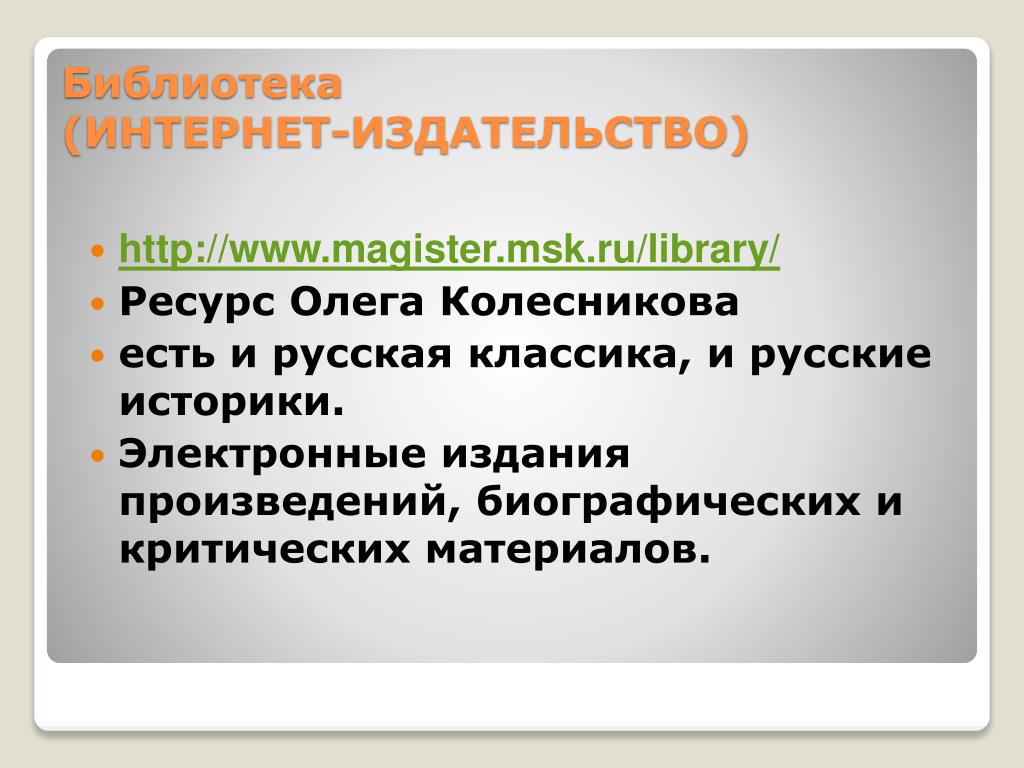 Библиотека (ИНТЕРНЕТ-ИЗДАТЕЛЬСТВО)

http://www.magister.msk.ru/library/

Ресурс Олега Колесникова

есть и русская классика, и русские историки.

Электронные издания произведений, биографических и критических материалов.